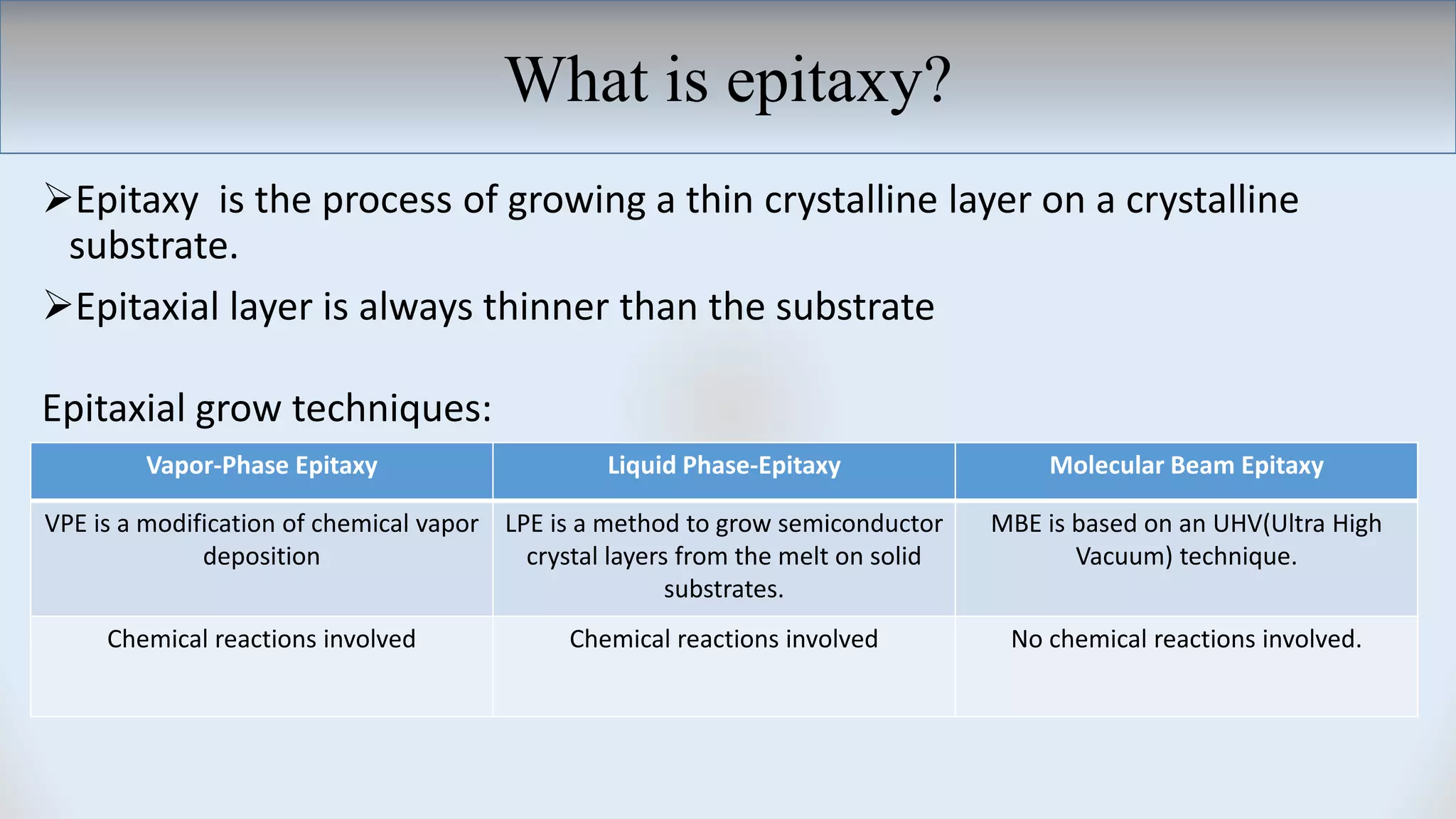 What is epitaxy?

➢Epitaxy is the process of growing a thin crystalline layer on a crystalline substrate.

➢Epitaxial layer is always thinner than the substrate

Epitaxial grow techniques:

| Vapor-Phase Epitaxy | Liquid Phase-Epitaxy | Molecular Beam Epitaxy |
|---|---|---|
| VPE is a modification of chemical vapor deposition | LPE is a method to grow semiconductor crystal layers from the melt on solid substrates. | MBE is based on an UHV(Ultra High Vacuum) technique. |
| Chemical reactions involved | Chemical reactions involved | No chemical reactions involved. |